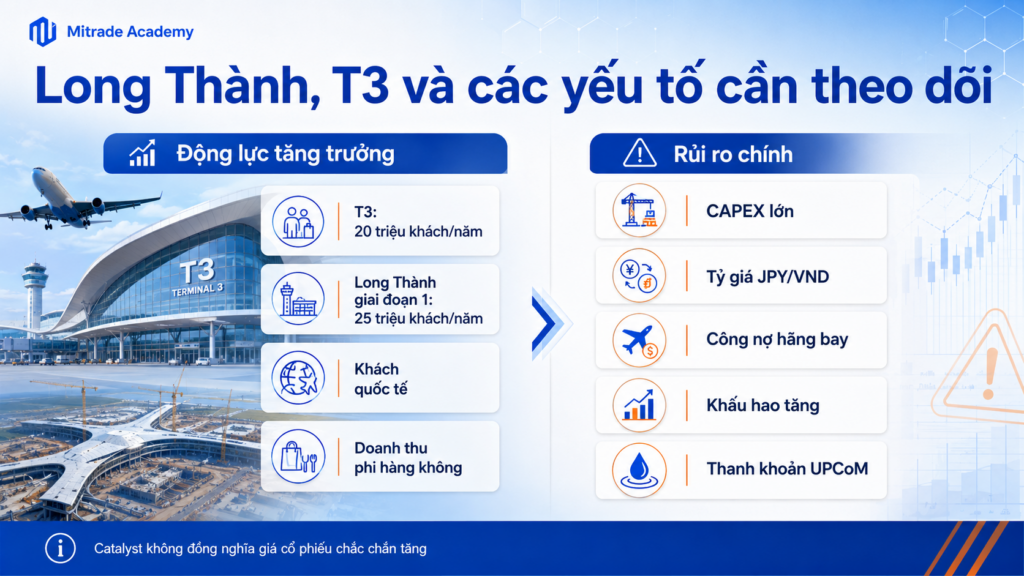 Mitrade Academy

Long Thành, T3 và các yếu tố cần theo dõi

Động lực tăng trưởng

T3
TERMINAL 3

T3:
20 triệu khách/năm

Long Thành
giai đoạn 1:
25 triệu khách/năm

Khách
quốc tế

Doanh thu
phi hàng không

Rủi ro chính

CAPEX lớn

Tỷ giá JPY/VND

Công nợ hãng bay

Khấu hao tăng

Thanh khoản UPCoM

Catalyst không đồng nghĩa giá cổ phiếu chắc chắn tăng